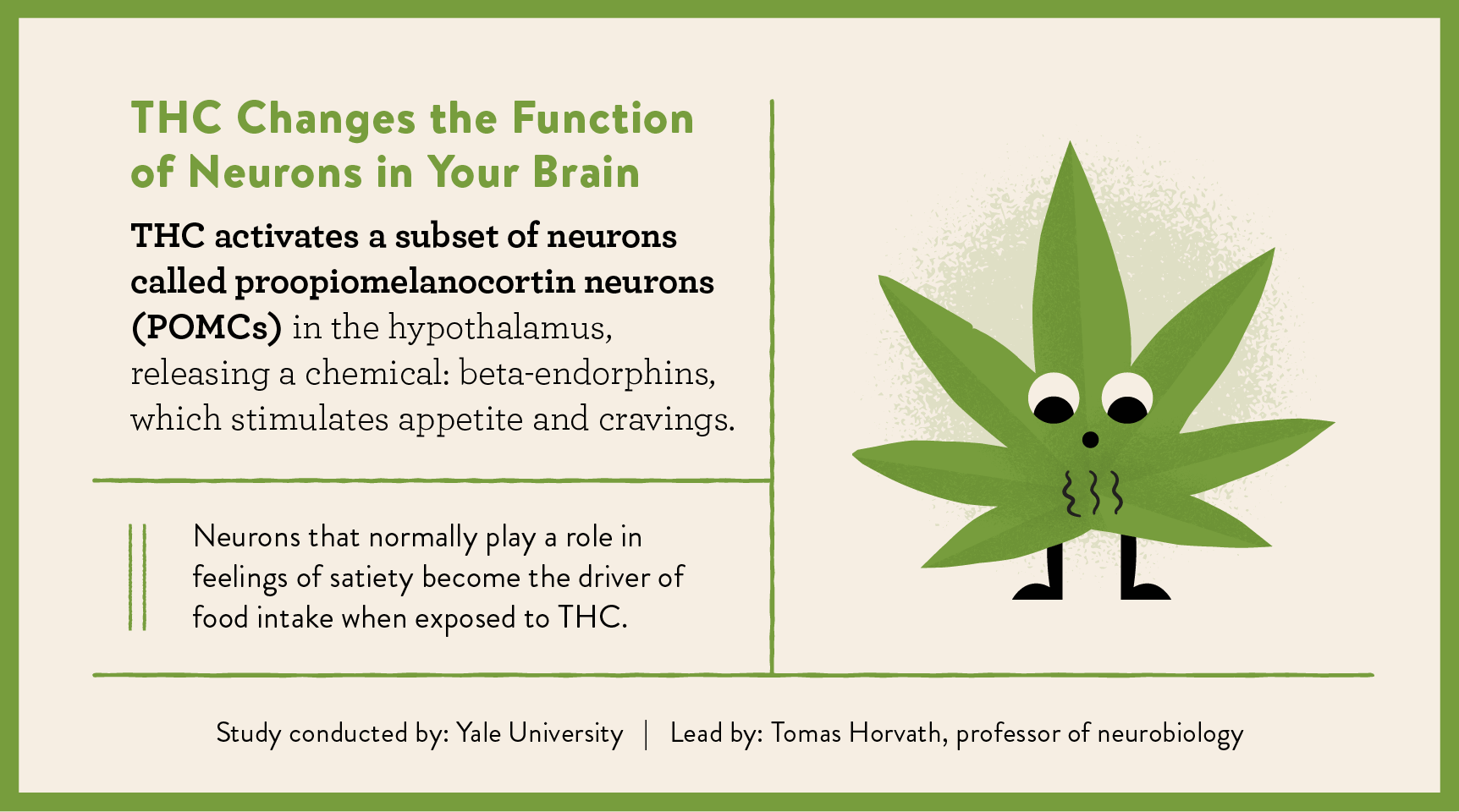 THC Changes the Function of Neurons in Your Brain

THC activates a subset of neurons called proopiomelanocortin neurons (POMCs) in the hypothalamus, releasing a chemical: beta-endorphins, which stimulates appetite and cravings.

Neurons that normally play a role in feelings of satiety become the driver of food intake when exposed to THC.

Study conducted by: Yale University | Lead by: Tomas Horvath, professor of neurobiology